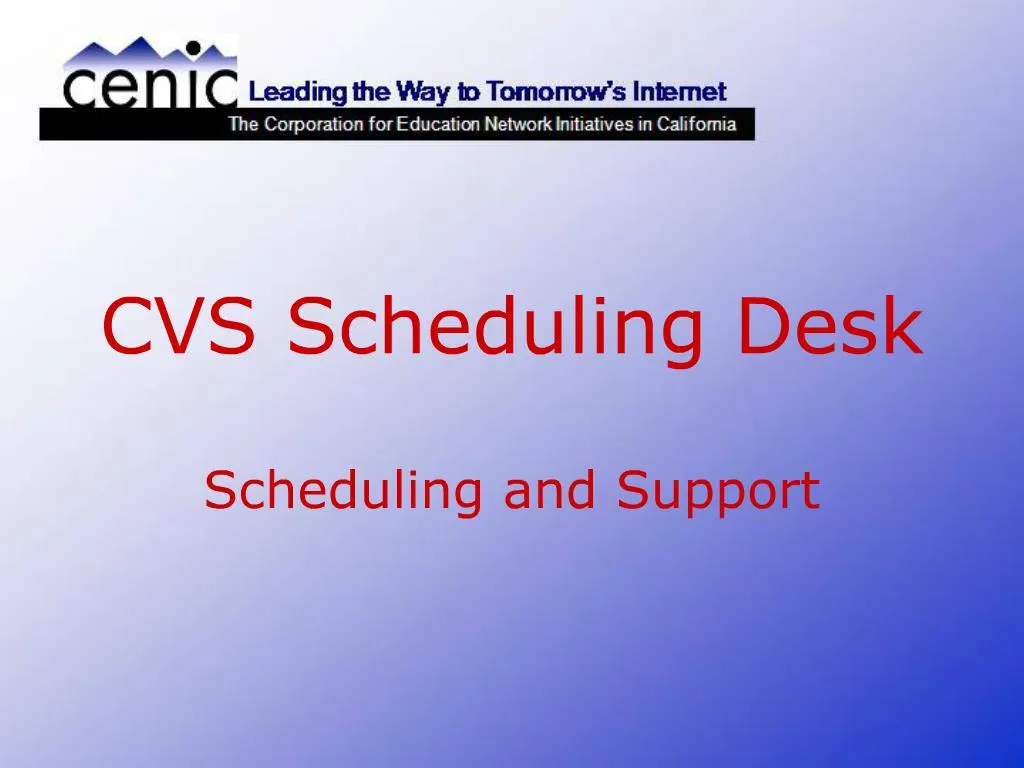 cenic Leading the Way to Tomorrow's Internet
The Corporation for Education Network Initiatives in California

CVS Scheduling Desk

Scheduling and Support